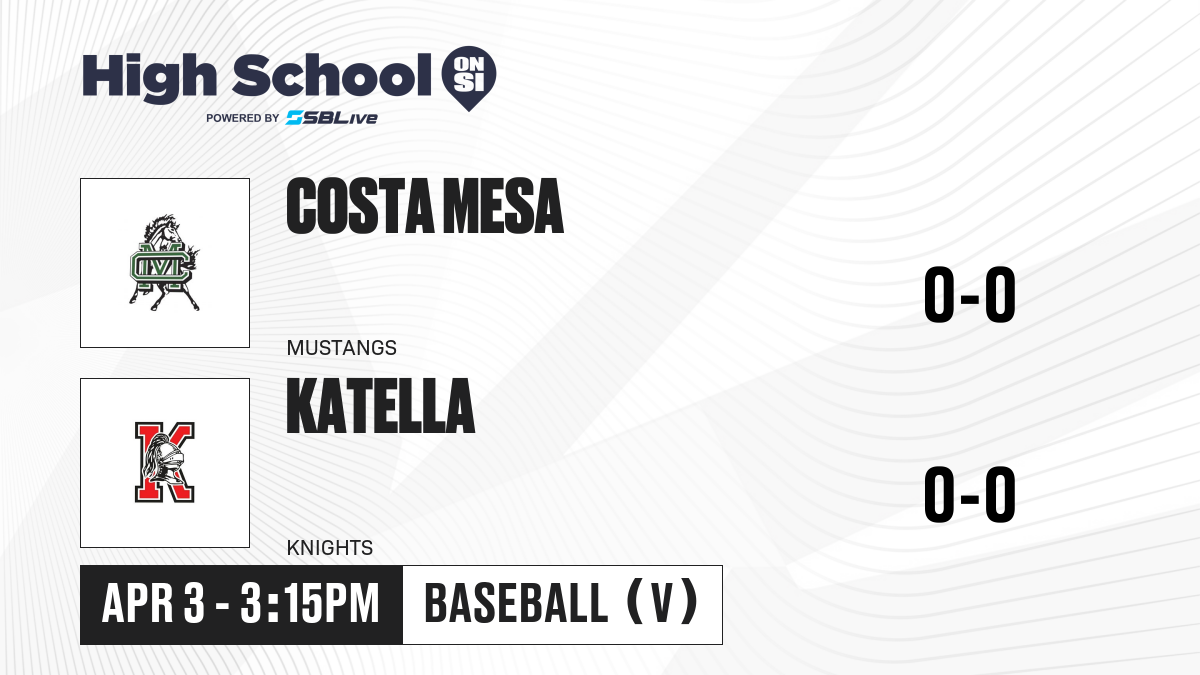 High School ON SI
POWERED BY SBLive

COSTA MESA
MUSTANGS
0-0

KATELLA
KNIGHTS
0-0

APR 3 - 3:15PM
BASEBALL (V)